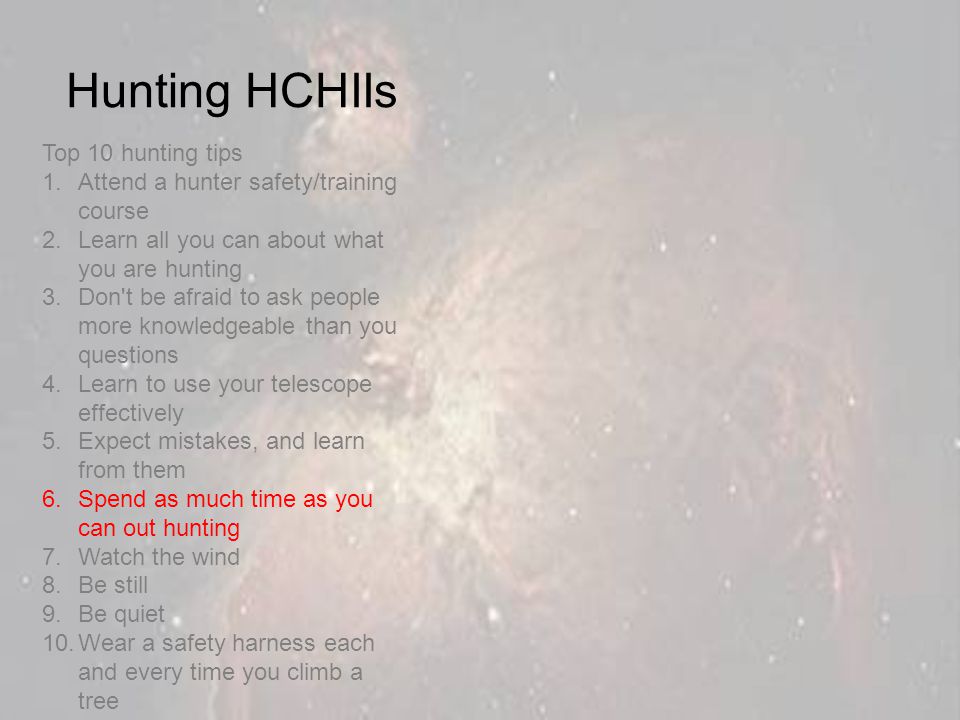 Hunting HCHIIs

Top 10 hunting tips
1. Attend a hunter safety/training course
2. Learn all you can about what you are hunting
3. Don't be afraid to ask people more knowledgeable than you questions
4. Learn to use your telescope effectively
5. Expect mistakes, and learn from them
6. Spend as much time as you can out hunting
7. Watch the wind
8. Be still
9. Be quiet
10. Wear a safety harness each and every time you climb a tree